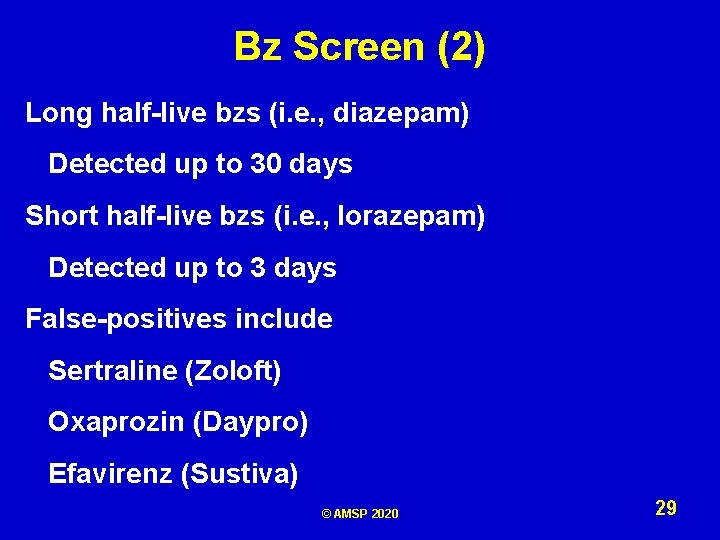 Bz Screen (2)

Long half-live bzs (i.e., diazepam)

Detected up to 30 days

Short half-live bzs (i.e., lorazepam)

Detected up to 3 days

False-positives include

Sertraline (Zoloft)

Oxaprozin (Daypro)

Efavirenz (Sustiva)

© AMSP 2020

29